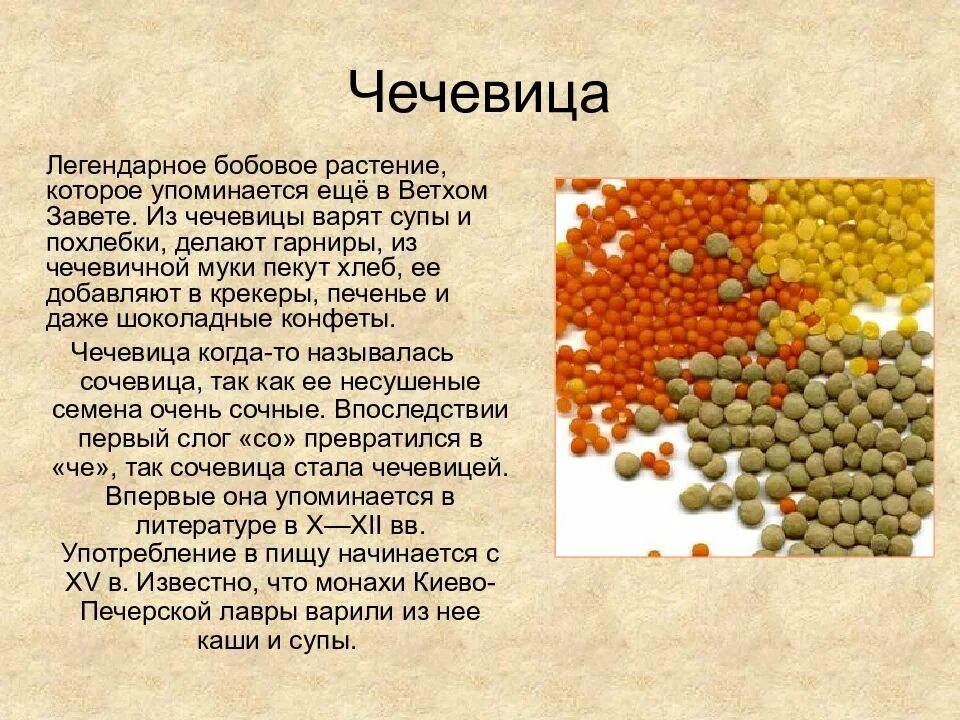 Чечевица

Легендарное бобовое растение, которое упоминается ещё в Ветхом Завете. Из чечевицы варят супы и похлебки, делают гарниры, из чечевичной муки пекут хлеб, ее добавляют в крекеры, печенье и даже шоколадные конфеты.

Чечевица когда-то называлась сочевица, так как ее несушеные семена очень сочные. Впоследствии первый слог «со» превратился в «че», так сочевица стала чечевицей. Впервые она упоминается в литературе в X—XII вв. Употребление в пищу начинается с XV в. Известно, что монахи Киево-Печерской лавры варили из нее каши и супы.